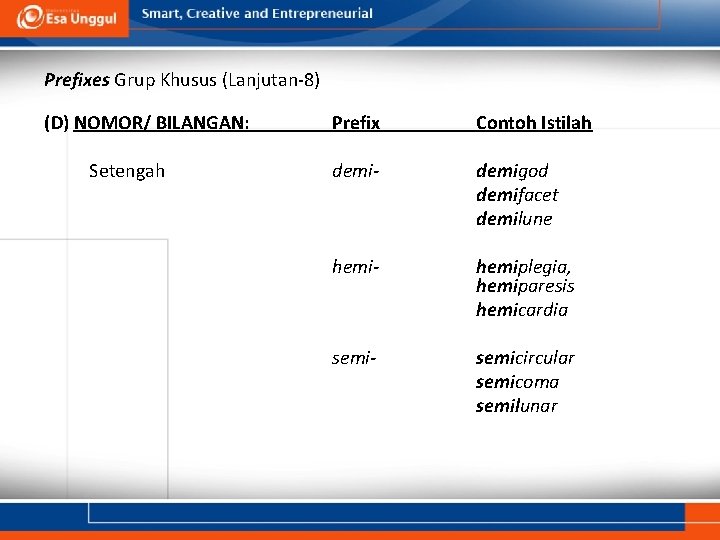 Esa Unggul Smart, Creative and Entrepreneurial

Prefixes Grup Khusus (Lanjutan-8)

| (D) NOMOR/ BILANGAN: | Prefix | Contoh Istilah |
|---|---|---|
| Setengah | demi- | demigod demifacet demilune |
| | hemi- | hemiplegia, hemiparesis hemicardia |
| | semi- | semicircular semicoma semilunar |